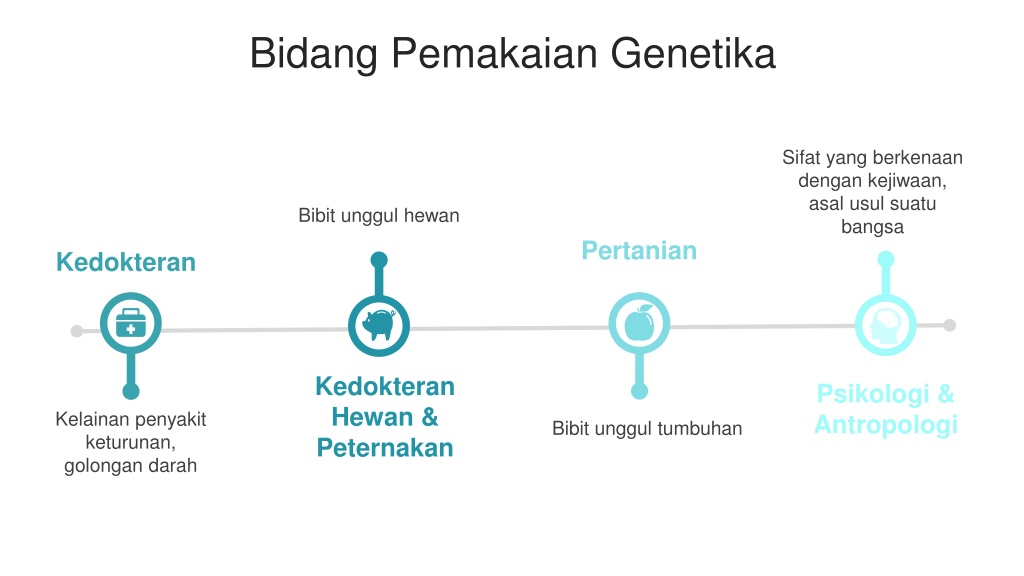 Bidang Pemakaian Genetika

Kedokteran

Kelainan penyakit keturunan, golongan darah

Bibit unggul hewan

Kedokteran Hewan & Peternakan

Pertanian

Bibit unggul tumbuhan

Sifat yang berkenaan dengan kejiwaan, asal usul suatu bangsa

Psikologi & Antropologi